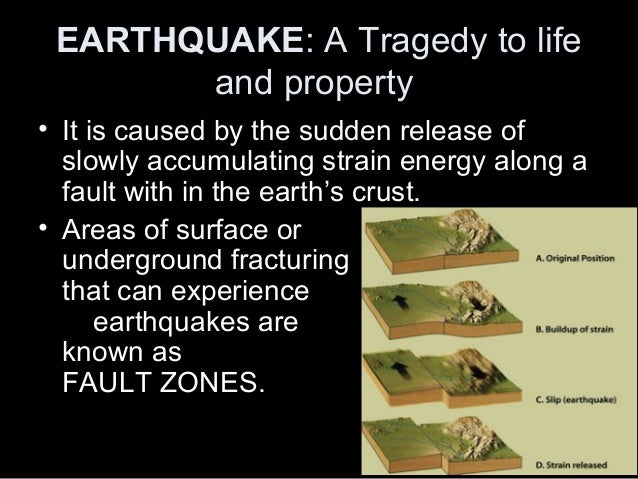 EARTHQUAKE: A Tragedy to life and property

• It is caused by the sudden release of slowly accumulating strain energy along a fault with in the earth's crust.

• Areas of surface or underground fracturing that can experience earthquakes are known as FAULT ZONES.

A. Original Position

B. Buildup of strain

C. Slip (earthquake)

D. Strain released